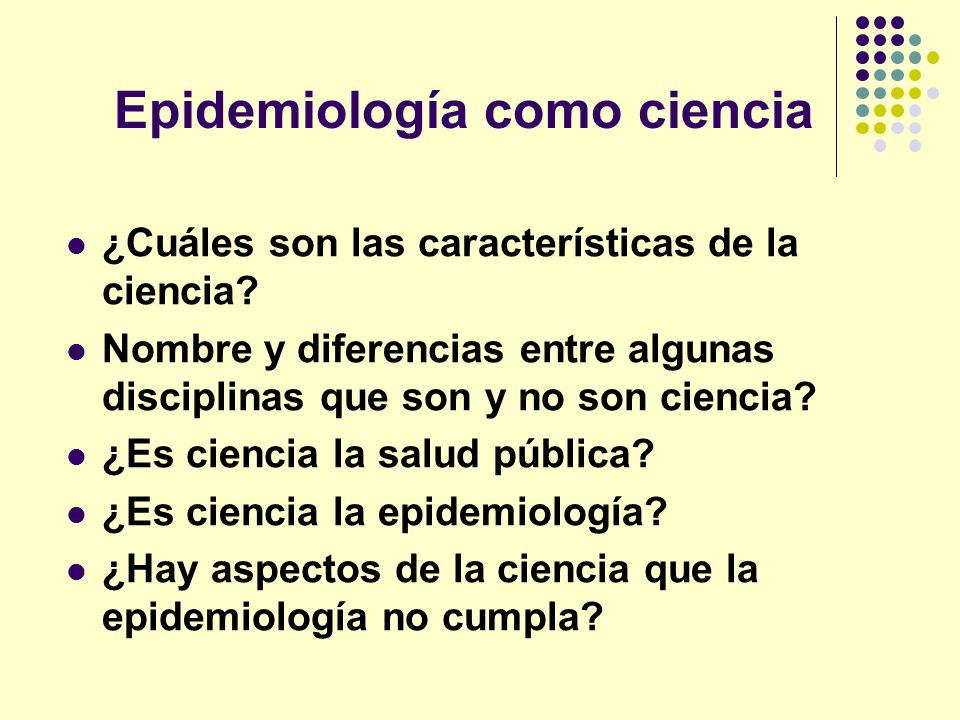 Epidemiología como ciencia

- ¿Cuáles son las características de la ciencia?
- Nombre y diferencias entre algunas disciplinas que son y no son ciencia?
- ¿Es ciencia la salud pública?
- ¿Es ciencia la epidemiología?
- ¿Hay aspectos de la ciencia que la epidemiología no cumpla?